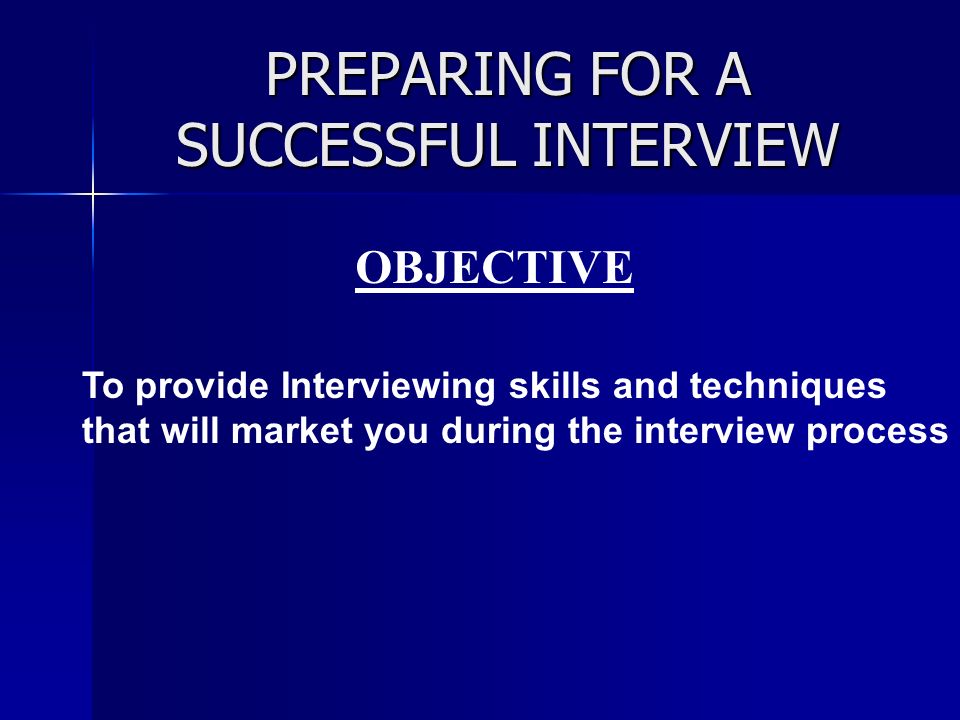 PREPARING FOR A SUCCESSFUL INTERVIEW

OBJECTIVE

To provide Interviewing skills and techniques that will market you during the interview process